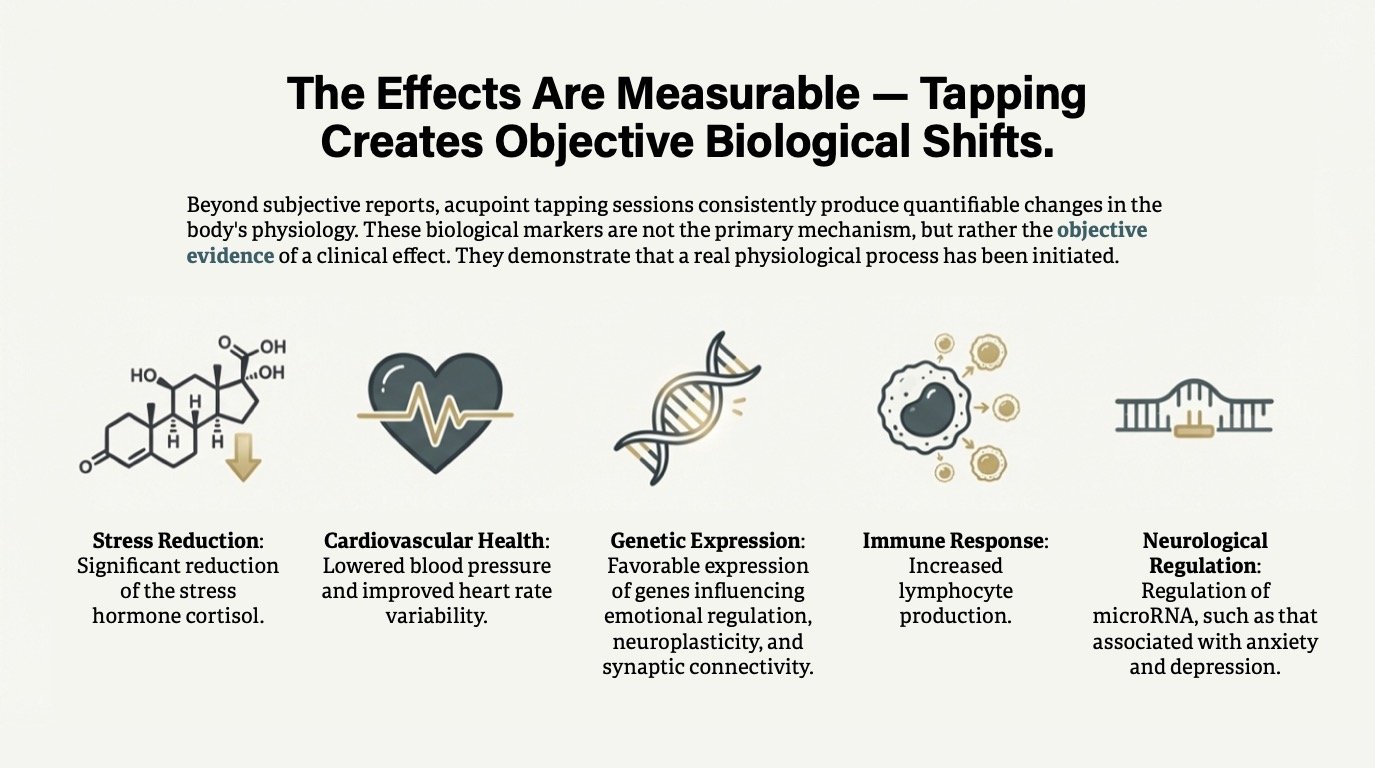 The Effects Are Measurable — Tapping Creates Objective Biological Shifts.

Beyond subjective reports, acupoint tapping sessions consistently produce quantifiable changes in the body's physiology. These biological markers are not the primary mechanism, but rather the objective evidence of a clinical effect. They demonstrate that a real physiological process has been initiated.

HO
O
OH
OH
H
H
H
O

Stress Reduction: Significant reduction of the stress hormone cortisol.

Cardiovascular Health: Lowered blood pressure and improved heart rate variability.

Genetic Expression: Favorable expression of genes influencing emotional regulation, neuroplasticity, and synaptic connectivity.

Immune Response: Increased lymphocyte production.

Neurological Regulation: Regulation of microRNA, such as that associated with anxiety and depression.